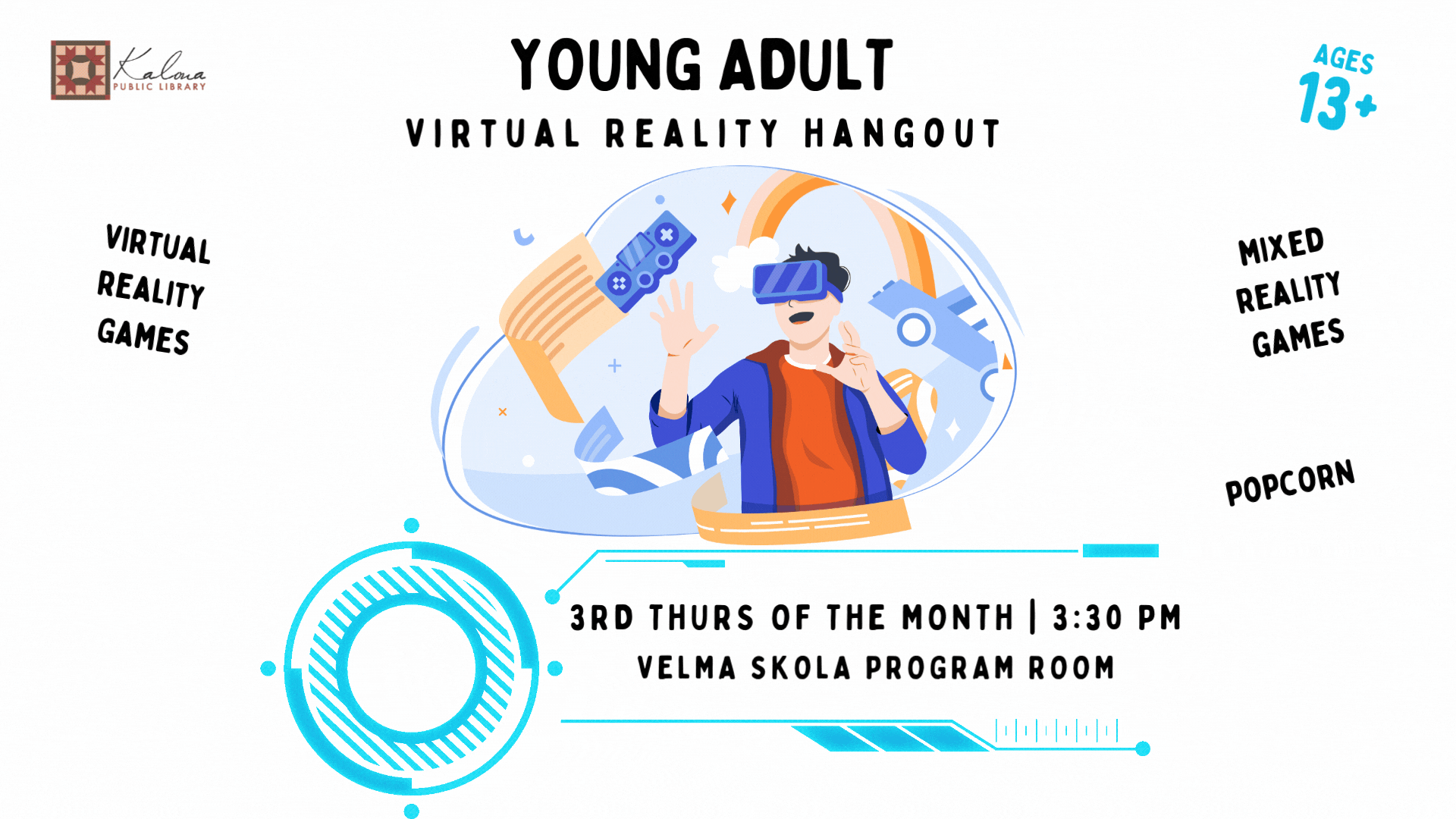 Kalona
PUBLIC LIBRARY

YOUNG ADULT

VIRTUAL REALITY HANGOUT

AGES 13+

VIRTUAL REALITY GAMES

MIXED REALITY GAMES

POPCORN

3RD THURS OF THE MONTH | 3:30 PM
VELMA SKOLA PROGRAM ROOM